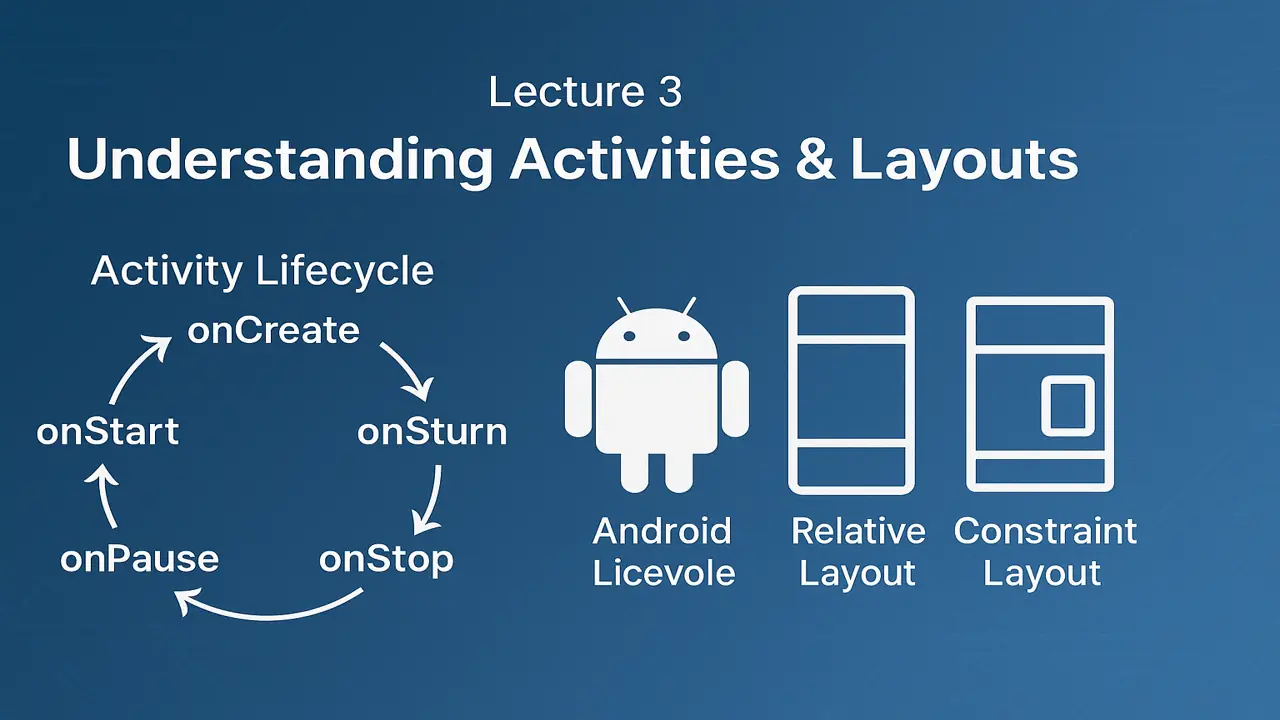 Lecture 3

Understanding Activities & Layouts

Activity Lifecycle

onCreate

onSturn

onStop

onPause

onStart

Android Licevole

Relative Layout

Constraint Layout